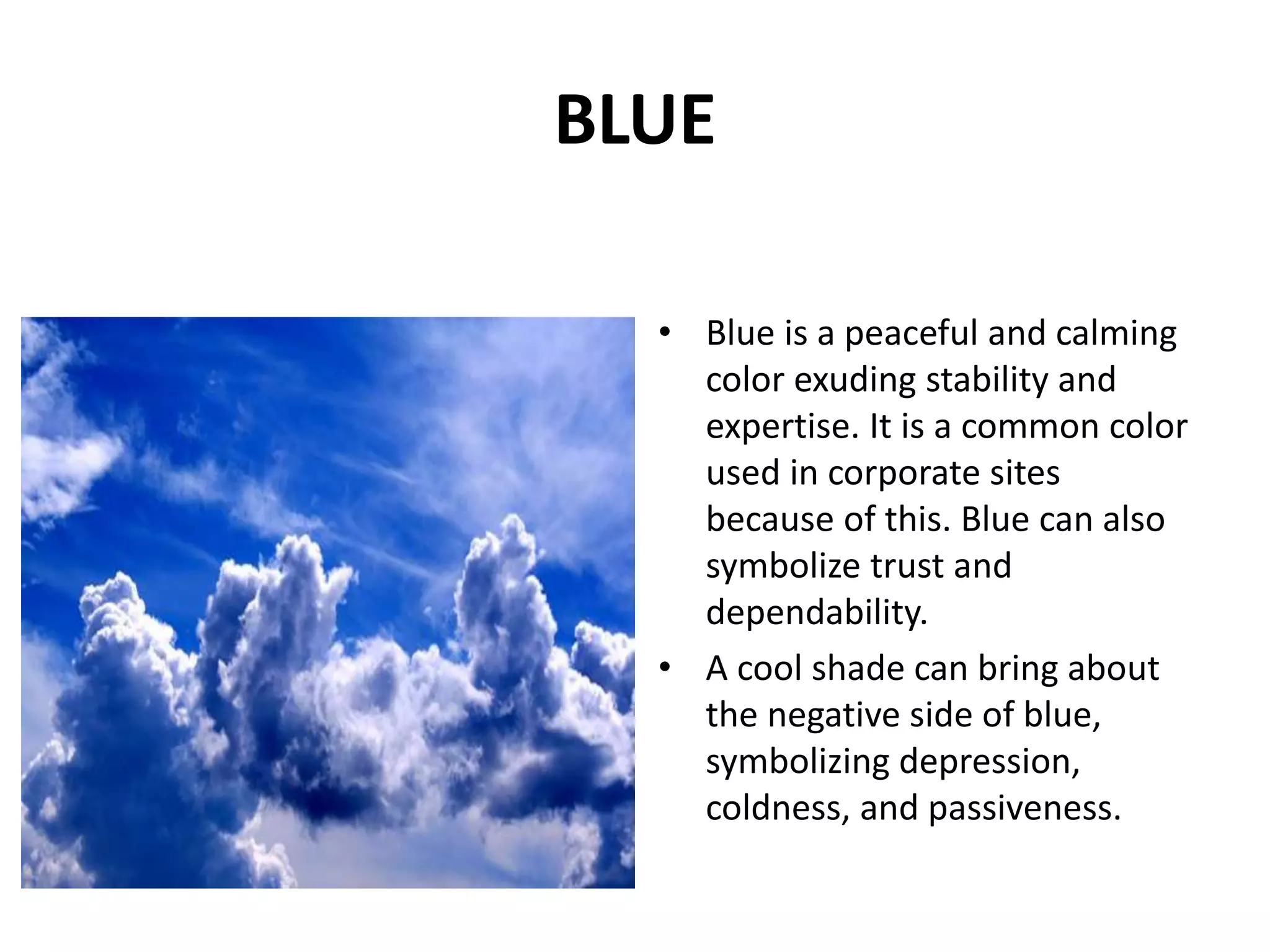 BLUE

• Blue is a peaceful and calming color exuding stability and expertise. It is a common color used in corporate sites because of this. Blue can also symbolize trust and dependability.

• A cool shade can bring about the negative side of blue, symbolizing depression, coldness, and passiveness.